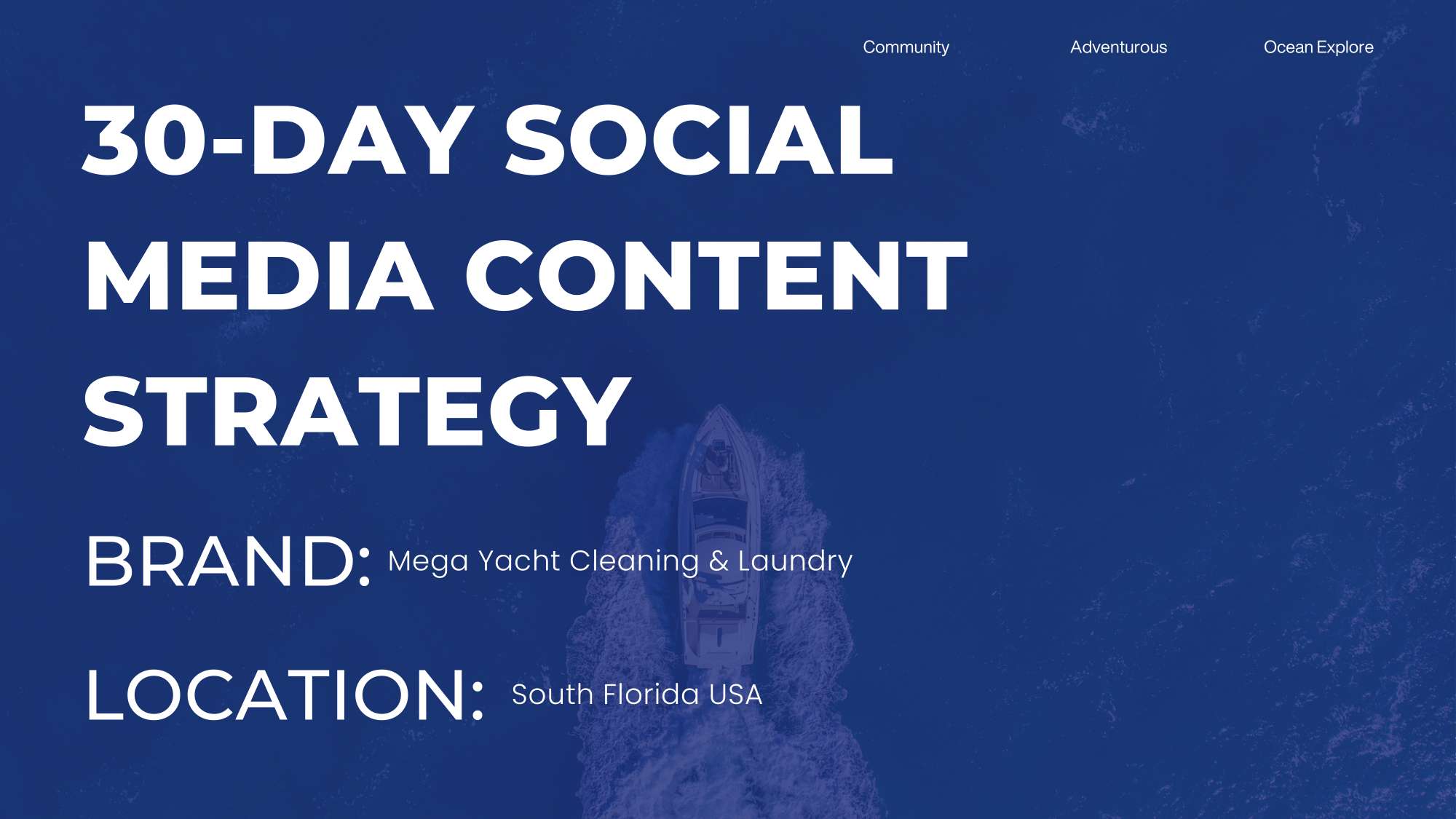 Community Adventurous Ocean Explore

30-DAY SOCIAL MEDIA CONTENT STRATEGY

BRAND: Mega Yacht Cleaning & Laundry

LOCATION: South Florida USA